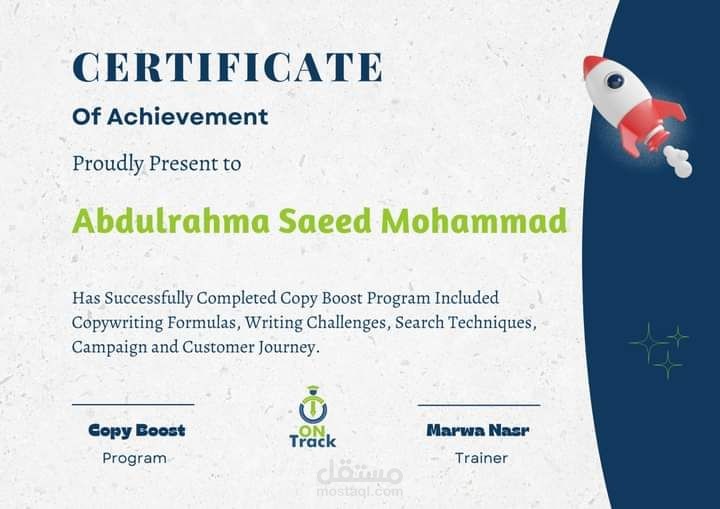 CERTIFICATE

Of Achievement

Proudly Present to

Abdulrahma Saeed Mohammad

Has Successfully Completed Copy Boost Program Included Copywriting Formulas, Writing Challenges, Search Techniques, Campaign and Customer Journey.

Copy Boost
Program

ON Track

Marwa Nasr
Trainer

مستقل
mostaql.com